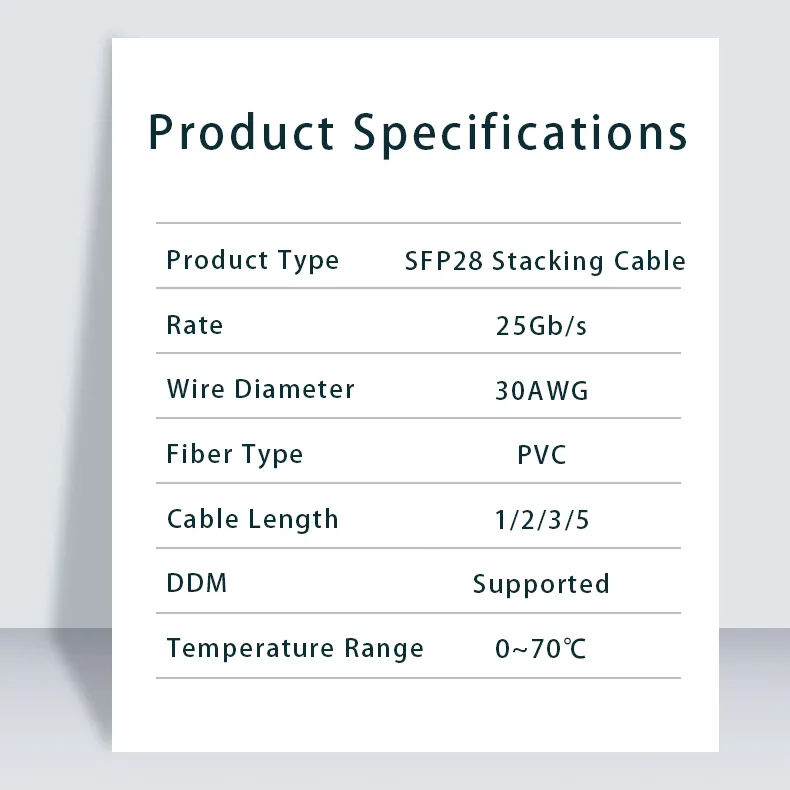 Product Specifications

| Product Type | SFP28 Stacking Cable |
|---|---|
| Rate | 25Gb/s |
| Wire Diameter | 30AWG |
| Fiber Type | PVC |
| Cable Length | 1/2/3/5 |
| DDM | Supported |
| Temperature Range | 0~70℃ |